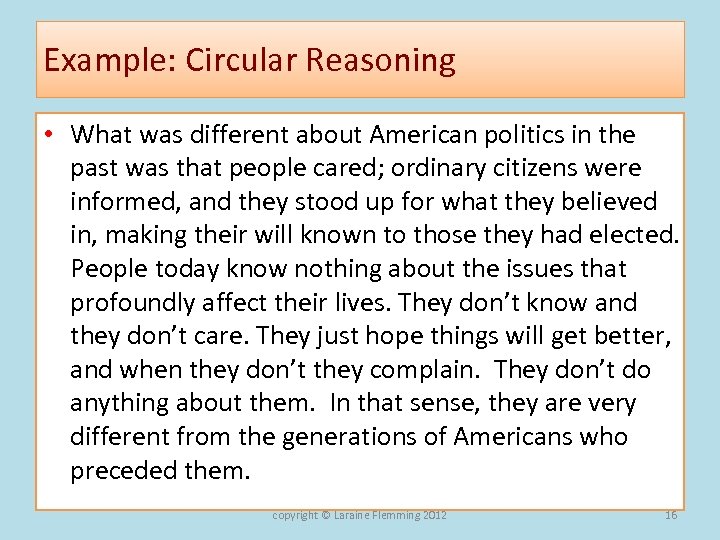 Example: Circular Reasoning

• What was different about American politics in the past was that people cared; ordinary citizens were informed, and they stood up for what they believed in, making their will known to those they had elected. People today know nothing about the issues that profoundly affect their lives. They don't know and they don't care. They just hope things will get better, and when they don't they complain.  They don't do anything about them.  In that sense, they are very different from the generations of Americans who preceded them.

copyright © Laraine Flemming 2012

16